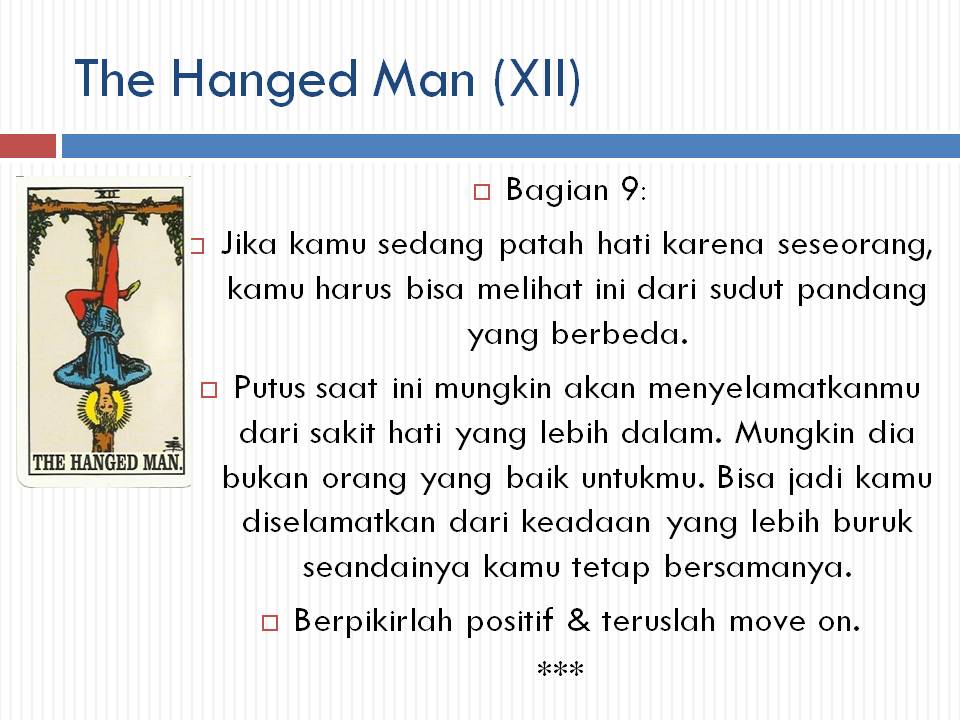 The Hanged Man (XII)

XII

THE HANGED MAN.

Bagian 9:

Jika kamu sedang patah hati karena seseorang, kamu harus bisa melihat ini dari sudut pandang yang berbeda.

Putus saat ini mungkin akan menyelamatkanmu dari sakit hati yang lebih dalam. Mungkin dia bukan orang yang baik untukmu. Bisa jadi kamu diselamatkan dari keadaan yang lebih buruk seandainya kamu tetap bersamanya.

Berpikirlah positif & teruslah move on.

***